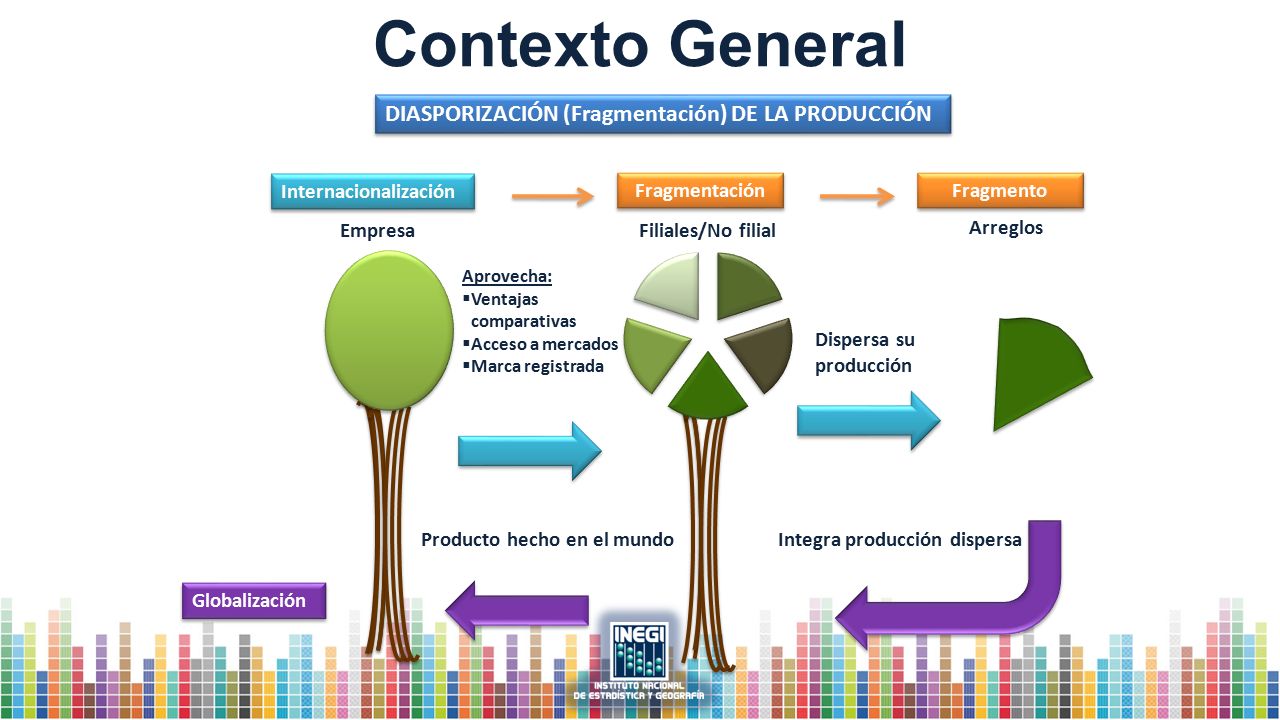 Contexto General

DIASPORIZACIÓN (Fragmentación) DE LA PRODUCCIÓN

Internacionalización

Fragmentación

Fragmento

Empresa

Filiales/No filial

Arreglos

Aprovecha:
▪Ventajas comparativas
▪Acceso a mercados
▪Marca registrada

Dispersa su producción

Producto hecho en el mundo

Integra producción dispersa

Globalización

INEGI
INSTITUTO NACIONAL DE ESTADÍSTICA Y GEOGRAFÍA